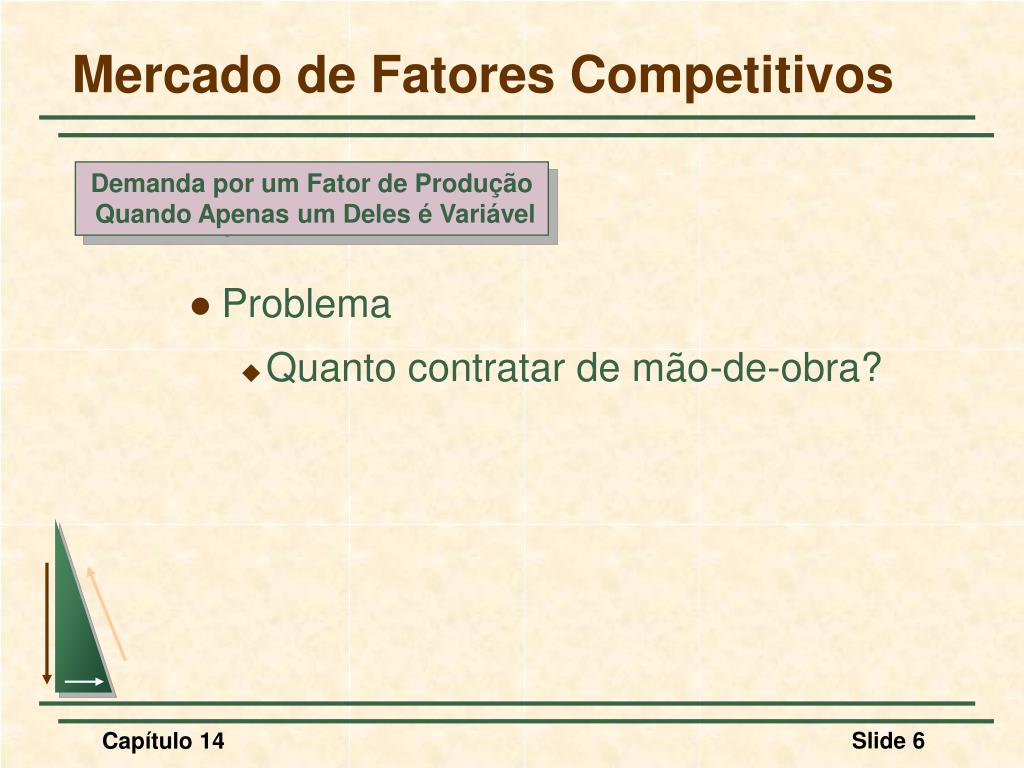 Mercado de Fatores Competitivos

Demanda por um Fator de Produção Quando Apenas um Deles é Variável

Problema

Quanto contratar de mão-de-obra?

Capítulo 14

Slide 6